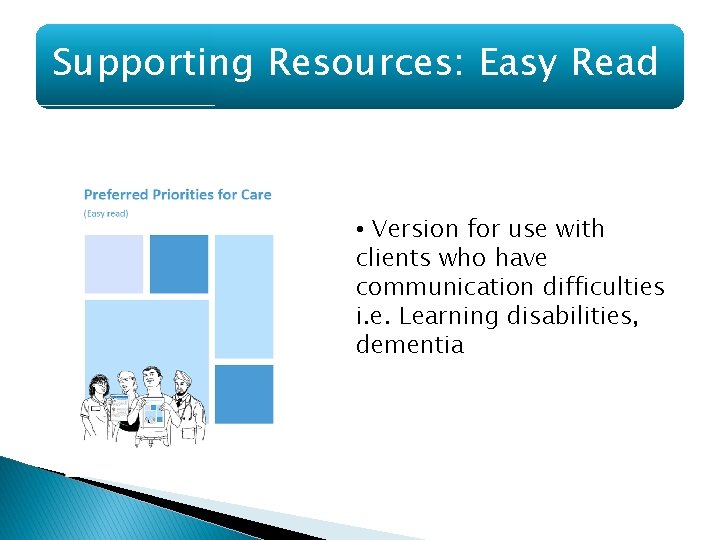 Supporting Resources: Easy Read

Preferred Priorities for Care

(Easy read)

• Version for use with clients who have communication difficulties i.e. Learning disabilities, dementia